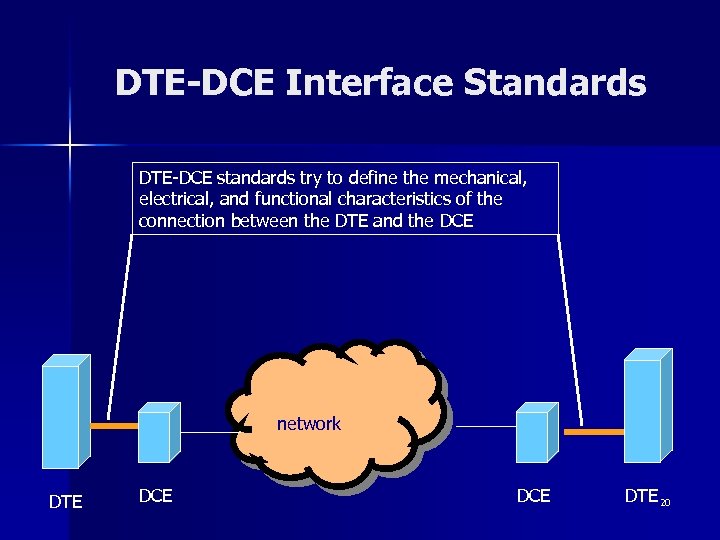 DTE-DCE Interface Standards

DTE-DCE standards try to define the mechanical, electrical, and functional characteristics of the connection between the DTE and the DCE

network

DTE

DCE

DCE

DTE

20